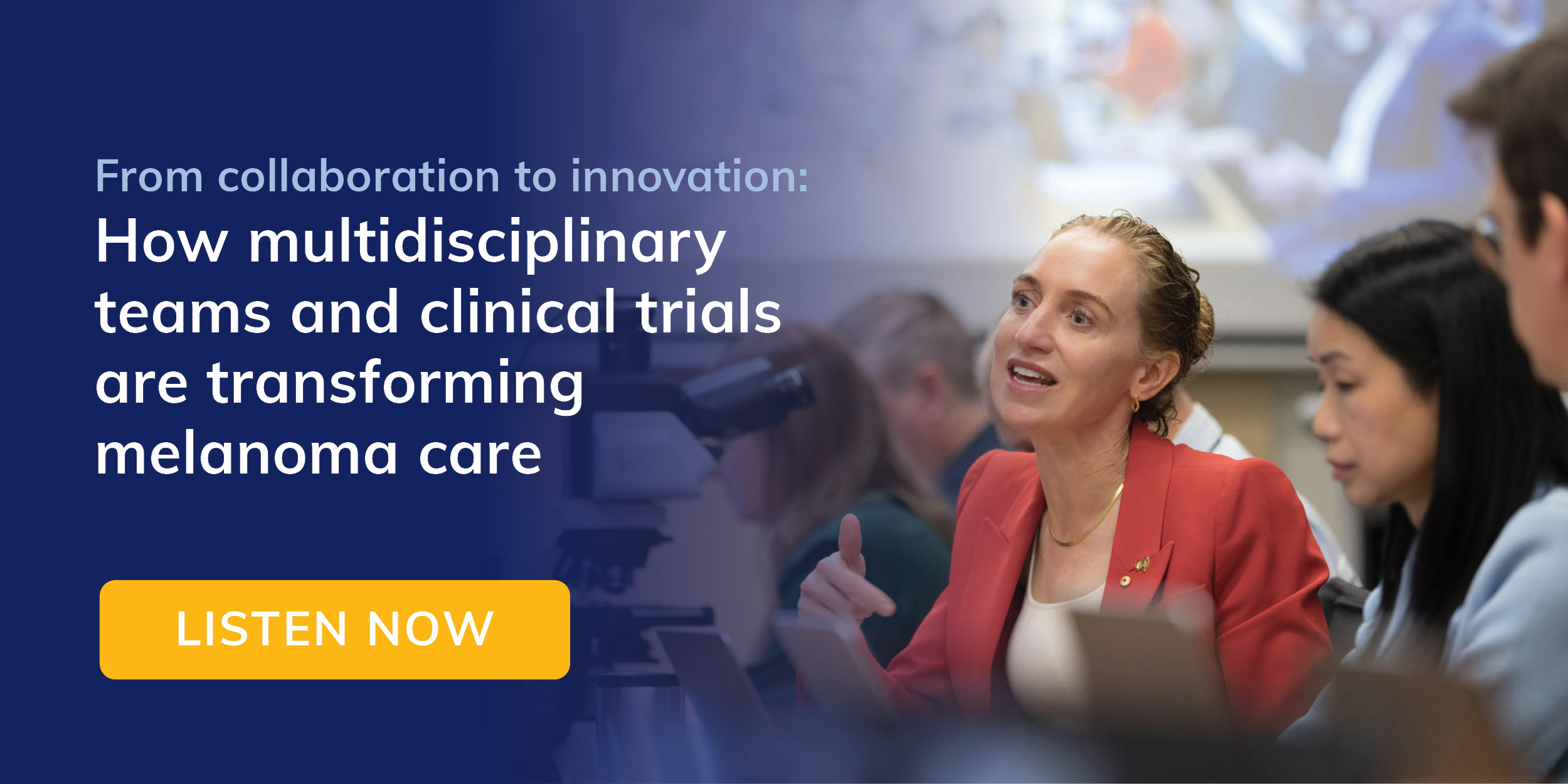 From collaboration to innovation:

How multidisciplinary teams and clinical trials are transforming melanoma care

LISTEN NOW